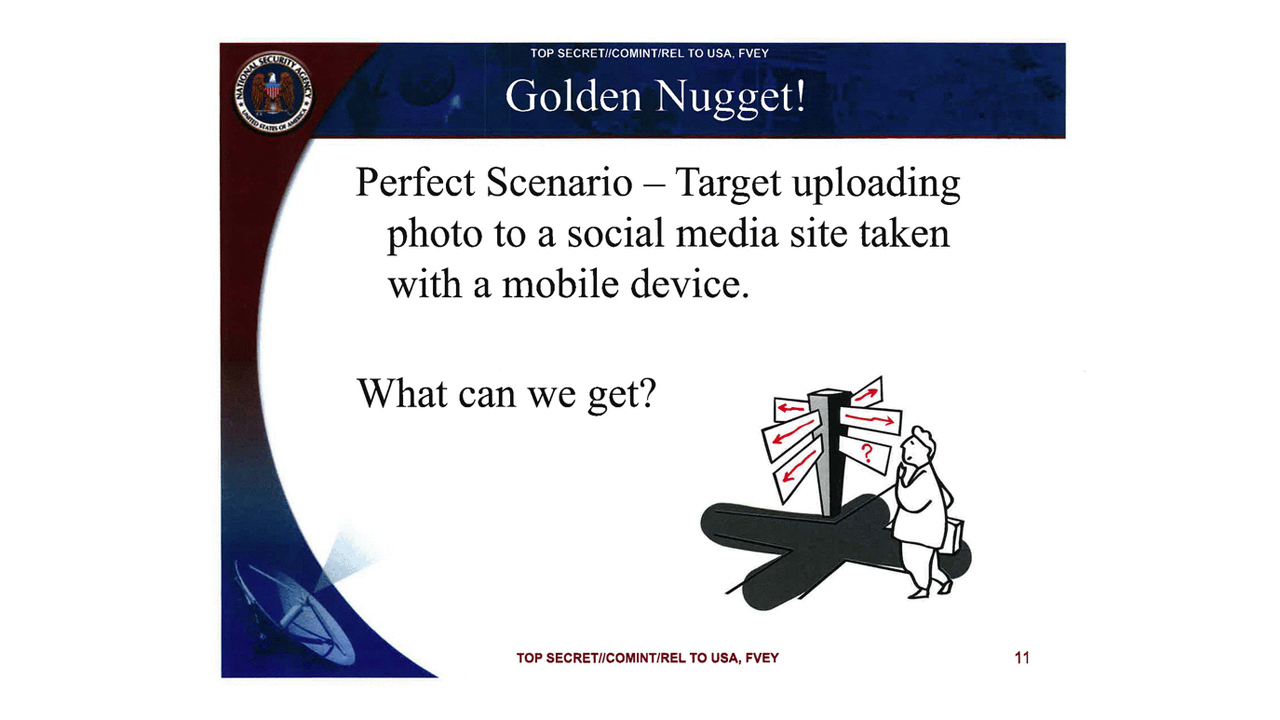 NATIONAL SECURITY AGENCY UNITED STATES OF AMERICA

TOP SECRET//COMINT/REL TO USA, FVEY

Golden Nugget!

Perfect Scenario – Target uploading photo to a social media site taken with a mobile device.

What can we get?

?

TOP SECRET//COMINT/REL TO USA, FVEY

11